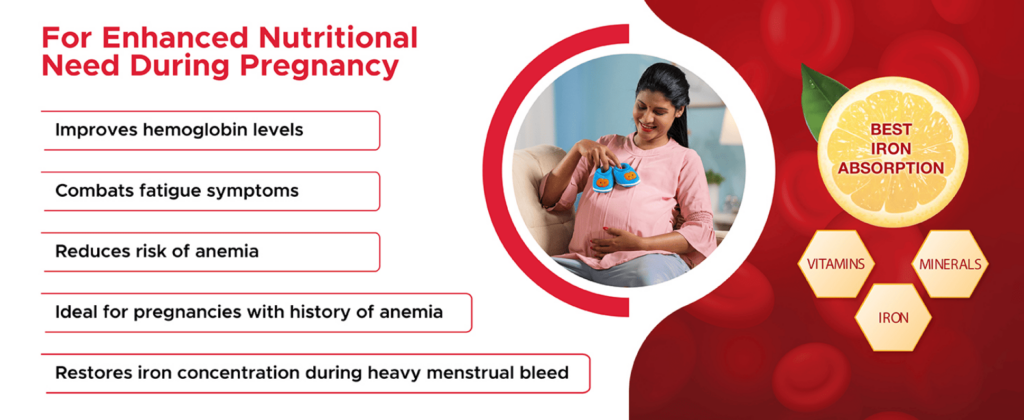 For Enhanced Nutritional Need During Pregnancy

Improves hemoglobin levels

Combats fatigue symptoms

Reduces risk of anemia

Ideal for pregnancies with history of anemia

Restores iron concentration during heavy menstrual bleed

BEST IRON ABSORPTION

VITAMINS

MINERALS

IRON